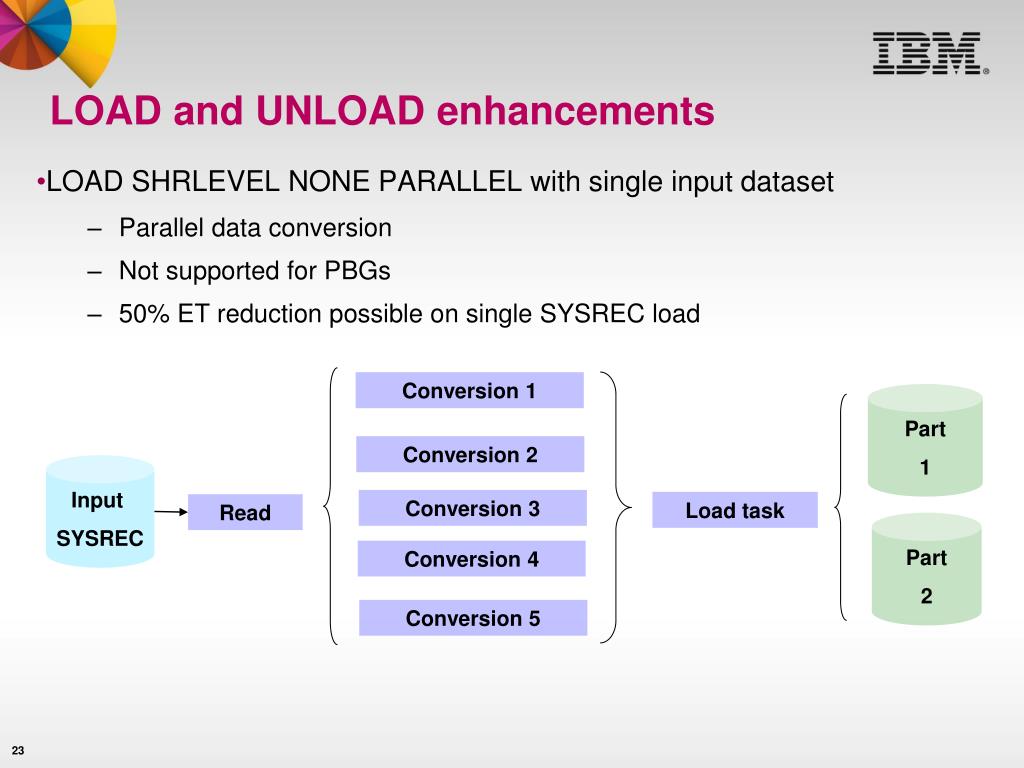 IBM®

LOAD and UNLOAD enhancements

•LOAD SHRLEVEL NONE PARALLEL with single input dataset

– Parallel data conversion

– Not supported for PBGs

– 50% ET reduction possible on single SYSREC load

Input SYSREC

Read

Conversion 1

Conversion 2

Conversion 3

Conversion 4

Conversion 5

Load task

Part 1

Part 2

23